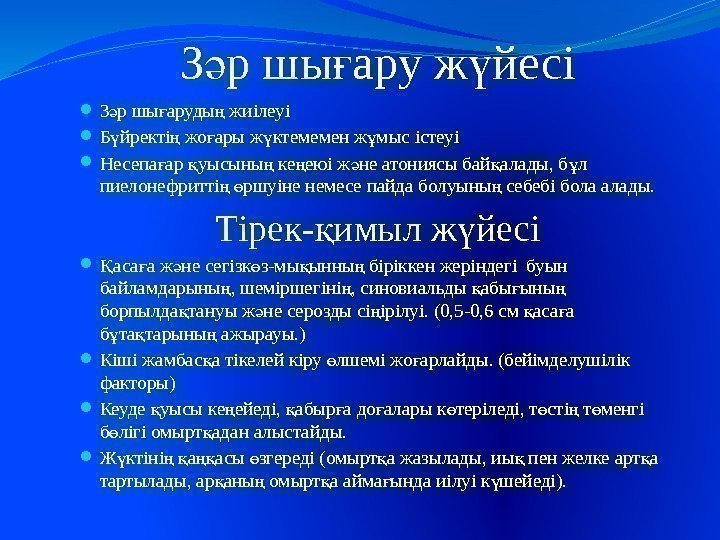 Зәр шығару жүйесі

Зәр шығарудың жиілеуі

Бүйректің жоғары жүктемемен жұмыс істеуі

Несепағар қуысының кеңеюі және атониясы байқалады, бұл пиелонефриттің өршуіне немесе пайда болуының себебі бола алады.

Тірек-қимыл жүйесі

Қасаға және сегізкөз-мықынның біріккен жеріндегі буын байламдарының, шеміршегінің, синовиальды қабығының борпылдақтануы және серозды сіңірілуі. (0,5-0,6 см қасаға бұтақтарының ажырауы.)

Кіші жамбасқа тікелей кіру өлшемі жоғарлайды. (бейімделушілік факторы)

Кеуде қуысы кеңейеді, қабырға доғалары көтеріледі, төстің төменгі бөлігі омыртқадан алыстайды.

Жүктінің қаңқасы өзгереді (омыртқа жазылады, иық пен желке артқа тартылады, арқаның омыртқа аймағында иілуі күшейеді).